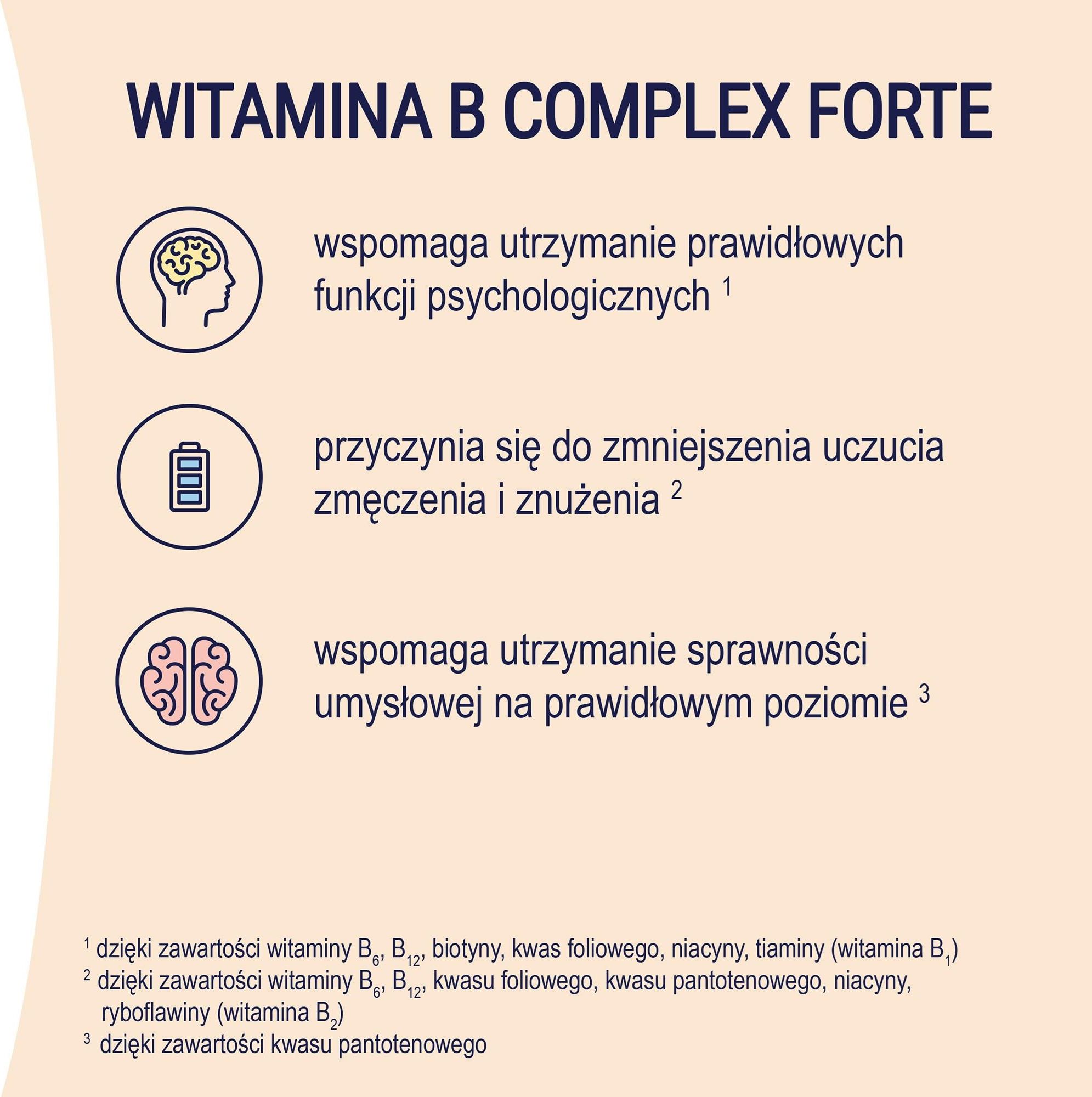 WITAMINA B COMPLEX FORTE

wspomaga utrzymanie prawidłowych funkcji psychologicznych $^1$

przyczynia się do zmniejszenia uczucia zmęczenia i znużenia $^2$

wspomaga utrzymanie sprawności umysłowej na prawidłowym poziomie $^3$

$^1$ dzięki zawartości witaminy $B_6$, $B_{12}$, biotyny, kwas foliowego, niacyny, tiaminy (witamina $B_1$)
$^2$ dzięki zawartości witaminy $B_6$, $B_{12}$, kwasu foliowego, kwasu pantotenowego, niacyny, ryboflawiny (witamina $B_2$)
$^3$ dzięki zawartości kwasu pantotenowego